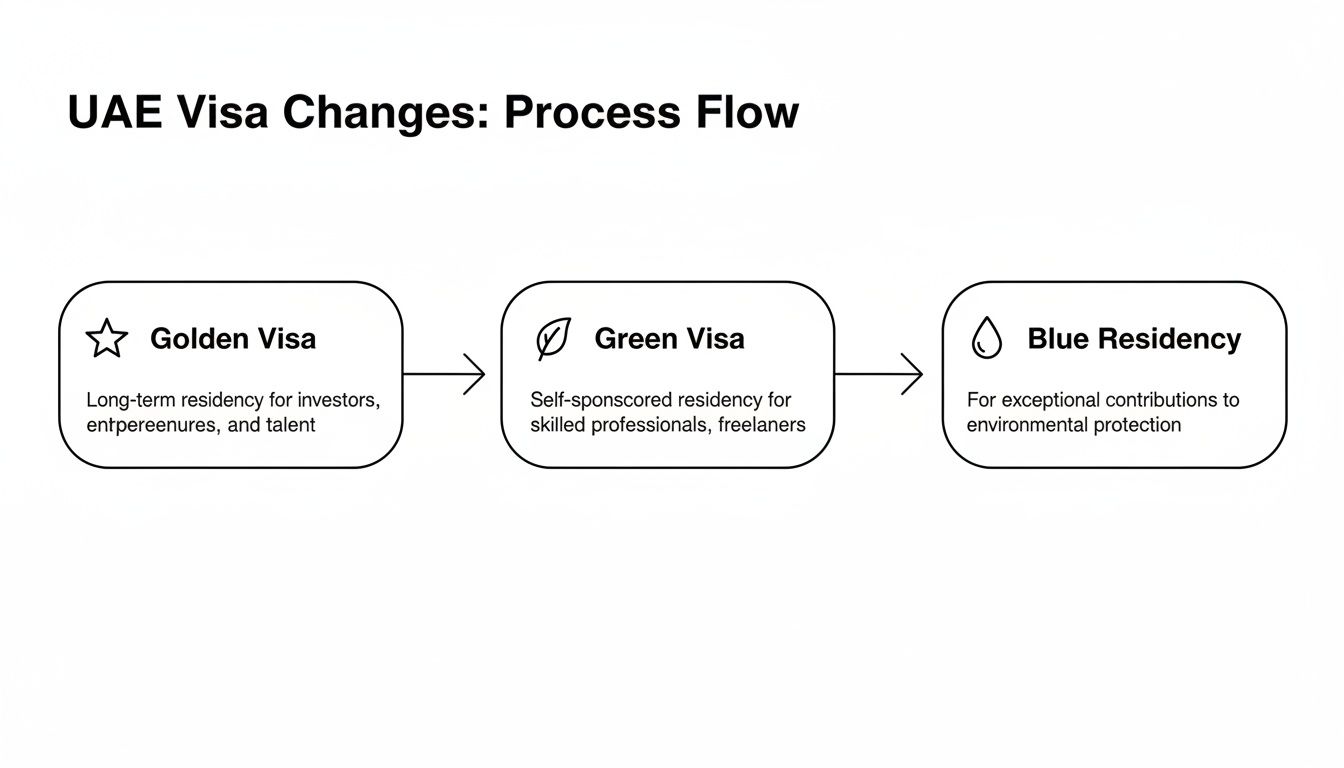 UAE Visa Changes: Process Flow

Golden Visa

Long-term residency for investors, entpereenures, and talent

Green Visa

Self-sponscored residency for skilled professionals, freelaners

Blue Residency

For exceptional contributions to environmental protection